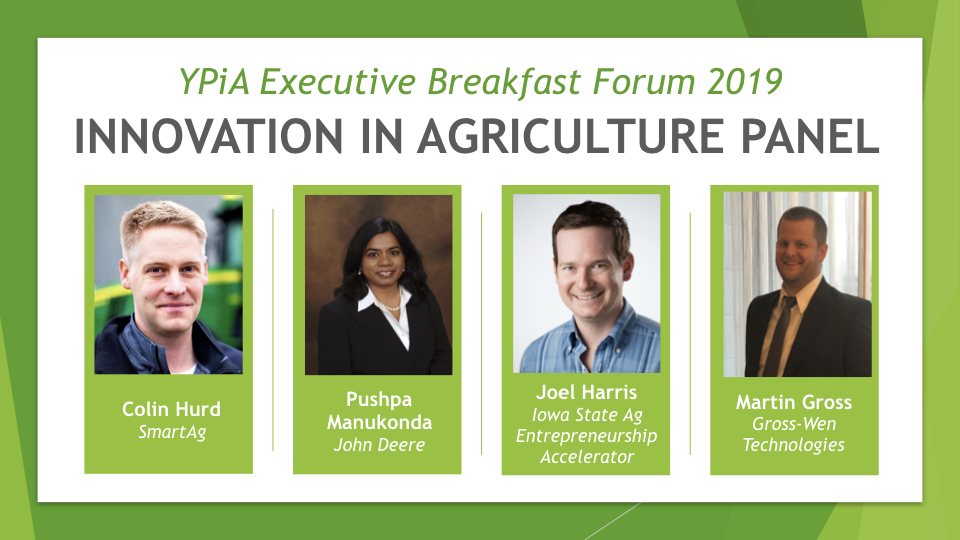 YPiA Executive Breakfast Forum 2019

INNOVATION IN AGRICULTURE PANEL

Colin Hurd
SmartAg

Pushpa Manukonda
John Deere

Joel Harris
Iowa State Ag Entrepreneurship Accelerator

Martin Gross
Gross-Wen Technologies